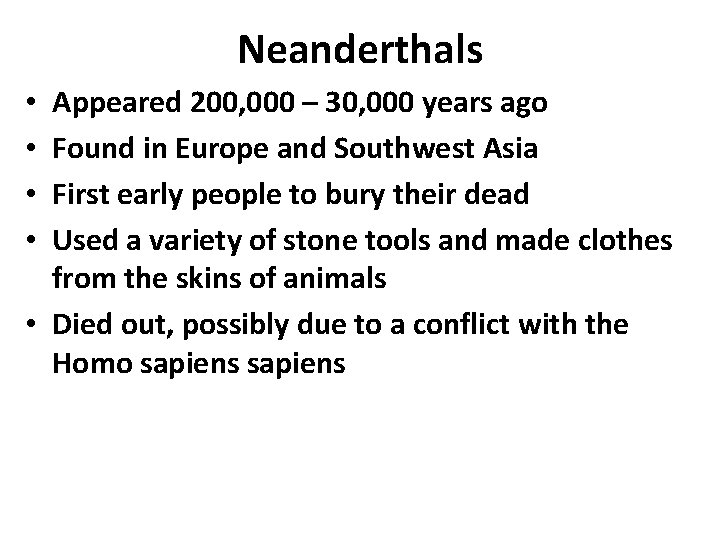 Neanderthals

• Appeared 200,000 – 30,000 years ago
• Found in Europe and Southwest Asia
• First early people to bury their dead
• Used a variety of stone tools and made clothes from the skins of animals
• Died out, possibly due to a conflict with the Homo sapiens sapiens